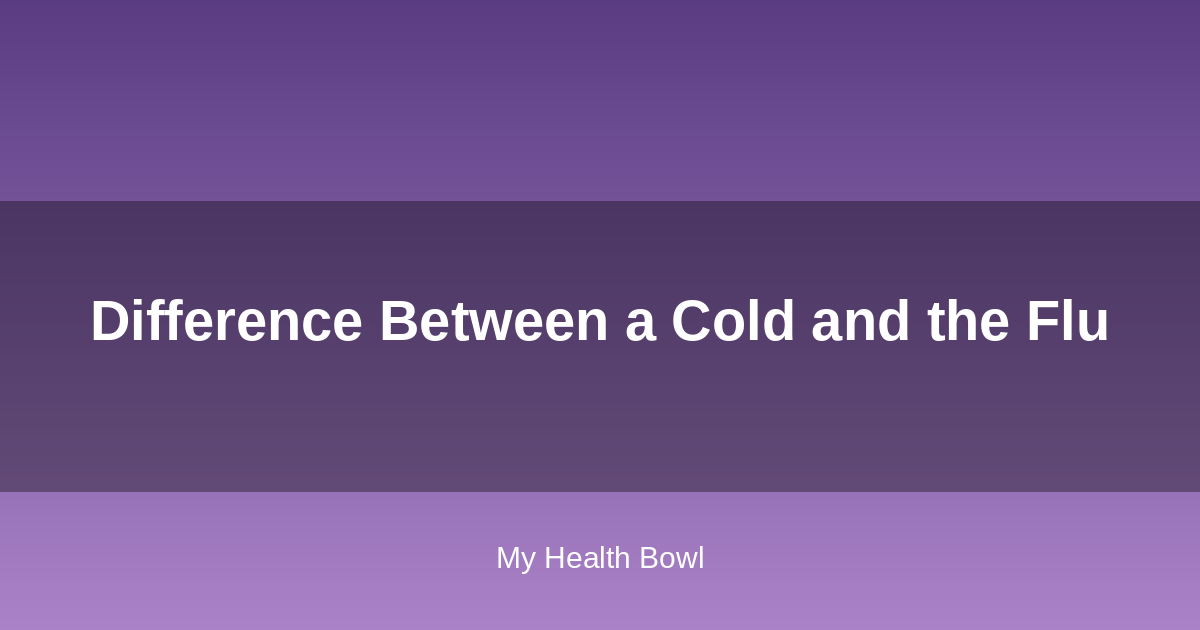 Difference Between a Cold and the Flu

My Health Bowl